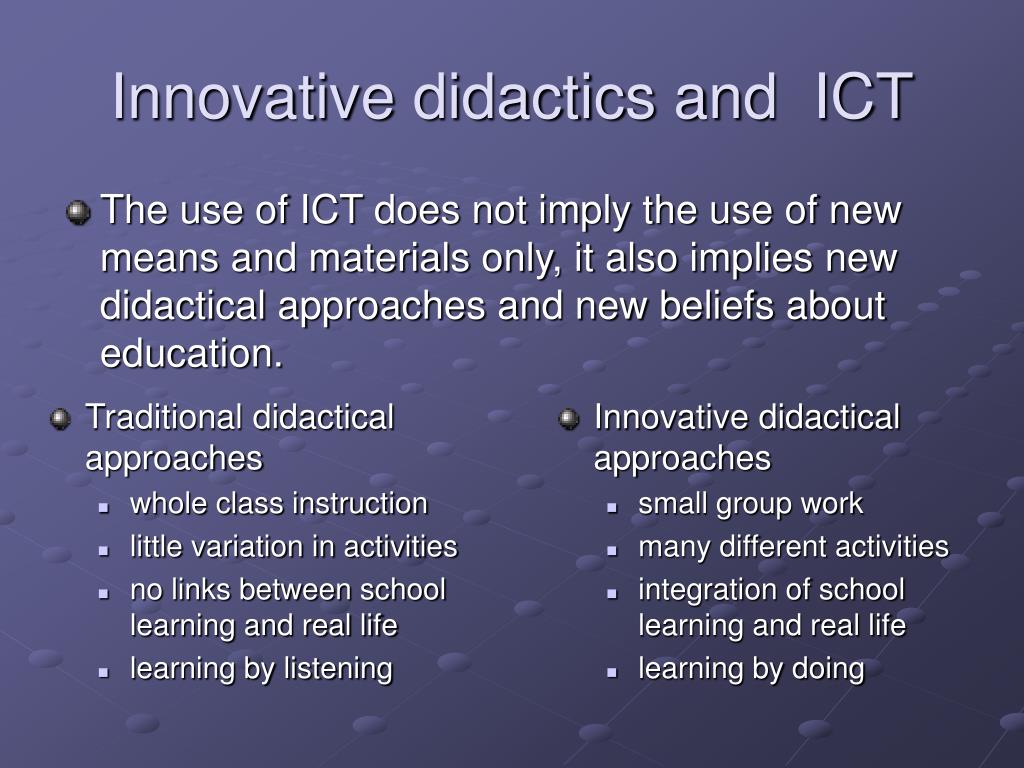 Innovative didactics and ICT

The use of ICT does not imply the use of new means and materials only, it also implies new didactical approaches and new beliefs about education.

Traditional didactical approaches
- whole class instruction
- little variation in activities
- no links between school learning and real life
- learning by listening

Innovative didactical approaches
- small group work
- many different activities
- integration of school learning and real life
- learning by doing